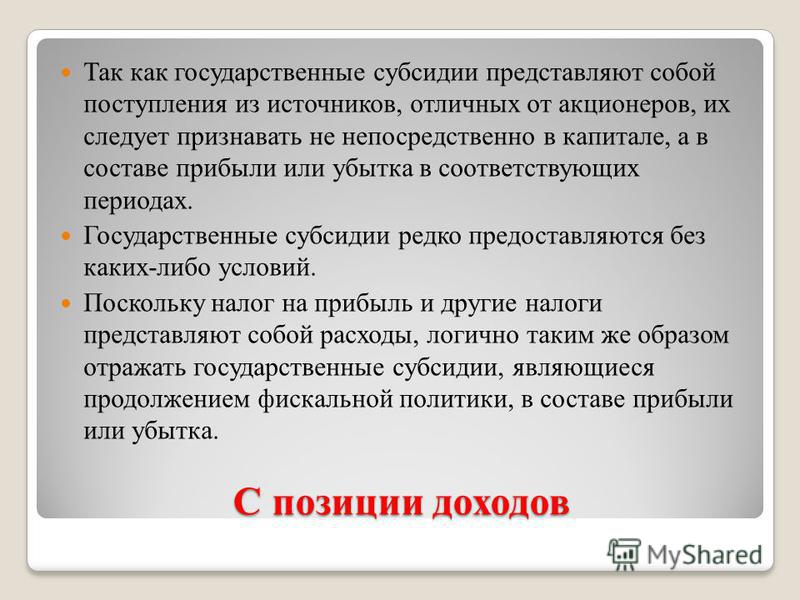 Так как государственные субсидии представляют собой поступления из источников, отличных от акционеров, их следует признавать не непосредственно в капитале, а в составе прибыли или убытка в соответствующих периодах.

Государственные субсидии редко предоставляются без каких-либо условий.

Поскольку налог на прибыль и другие налоги представляют собой расходы, логично таким же образом отражать государственные субсидии, являющиеся продолжением фискальной политики, в составе прибыли или убытка.

С позиции доходов

MyShared